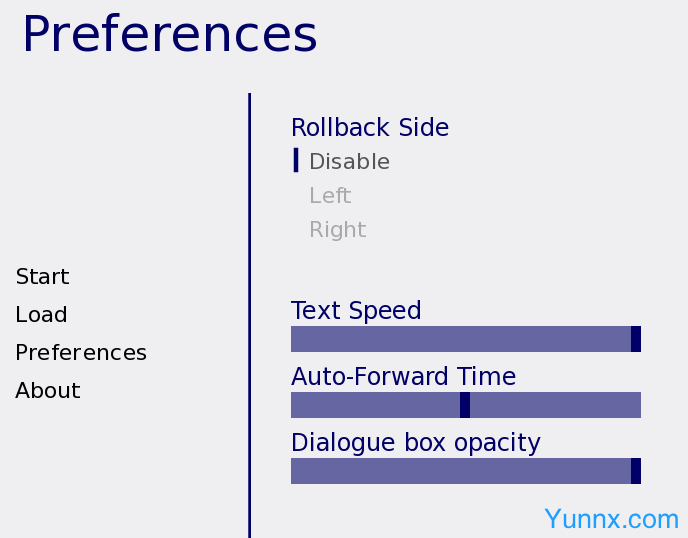 Preferences

Start
Load
Preferences
About

Rollback Side
Disable
Left
Right

Text Speed

Auto-Forward Time

Dialogue box opacity

Yunnx.com